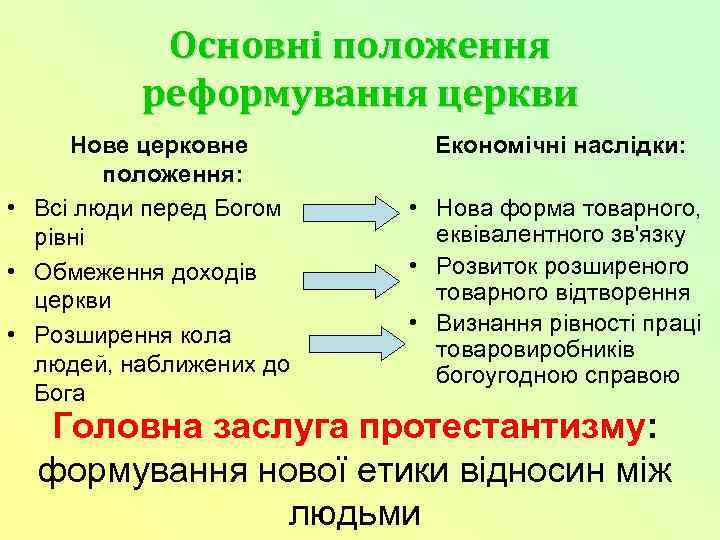 Основні положення реформування церкви

Нове церковне положення:
• Всі люди перед Богом рівні
• Обмеження доходів церкви
• Розширення кола людей, наближених до Бога

Економічні наслідки:
• Нова форма товарного, еквівалентного зв'язку
• Розвиток розширеного товарного відтворення
• Визнання рівності праці товаровиробників богоугодною справою

Головна заслуга протестантизму: формування нової етики відносин між людьми